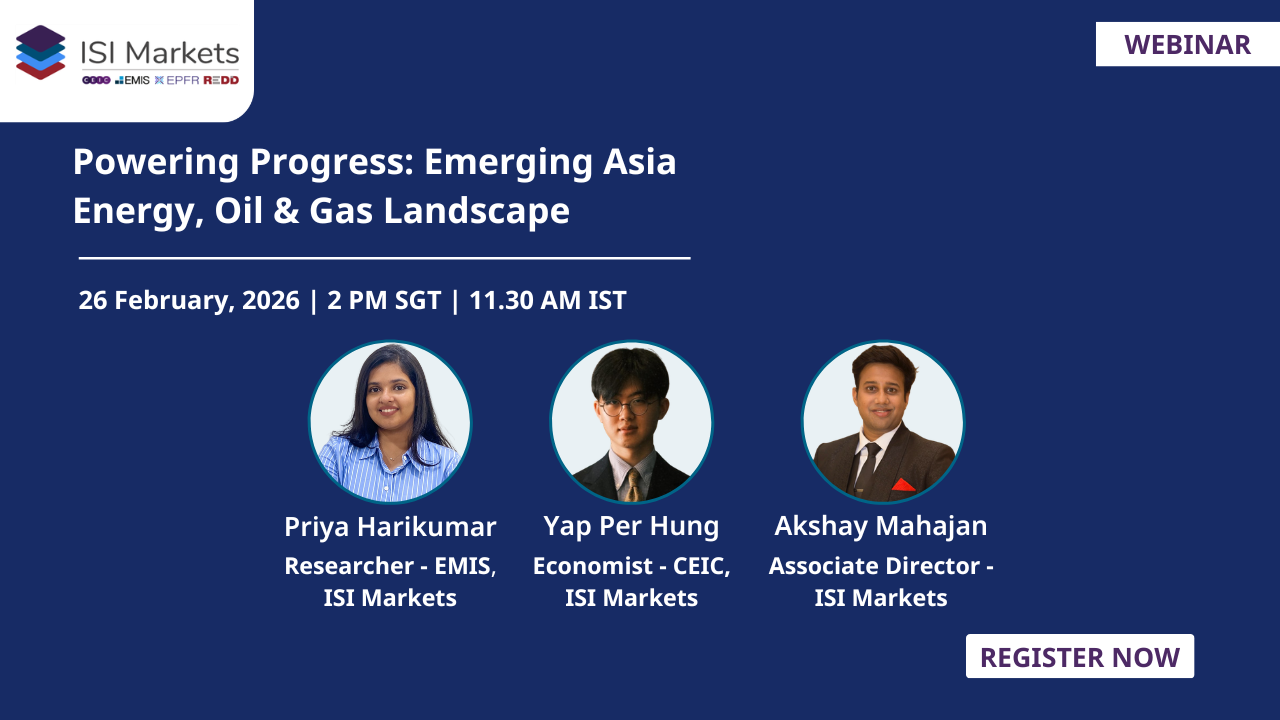 ISI Markets
CEIC EMIS EPFR REDD

WEBINAR

Powering Progress: Emerging Asia Energy, Oil & Gas Landscape

26 February, 2026 | 2 PM SGT | 11.30 AM IST

Priya Harikumar
Researcher - EMIS, ISI Markets

Yap Per Hung
Economist - CEIC, ISI Markets

Akshay Mahajan
Associate Director - ISI Markets

REGISTER NOW